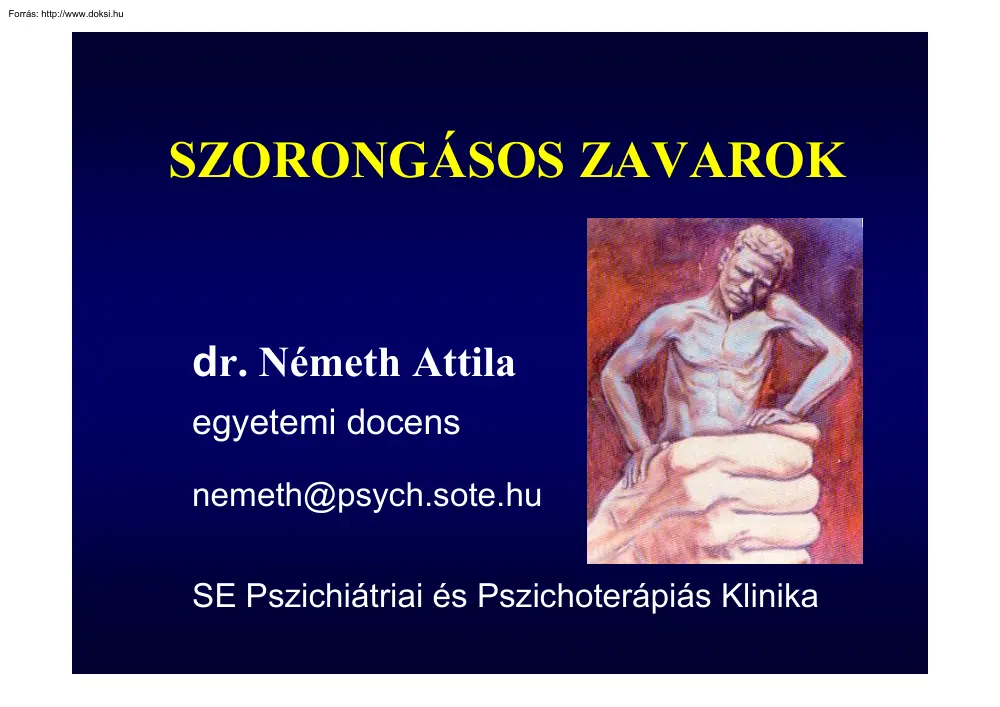 Forrás: http://www.doksi.hu

SZORONGÁSOS ZAVAROK

dr. Németh Attila
egyetemi docens
nemeth@psych.sote.hu

SE Pszichiátriai és Pszichoterápiás Klinika